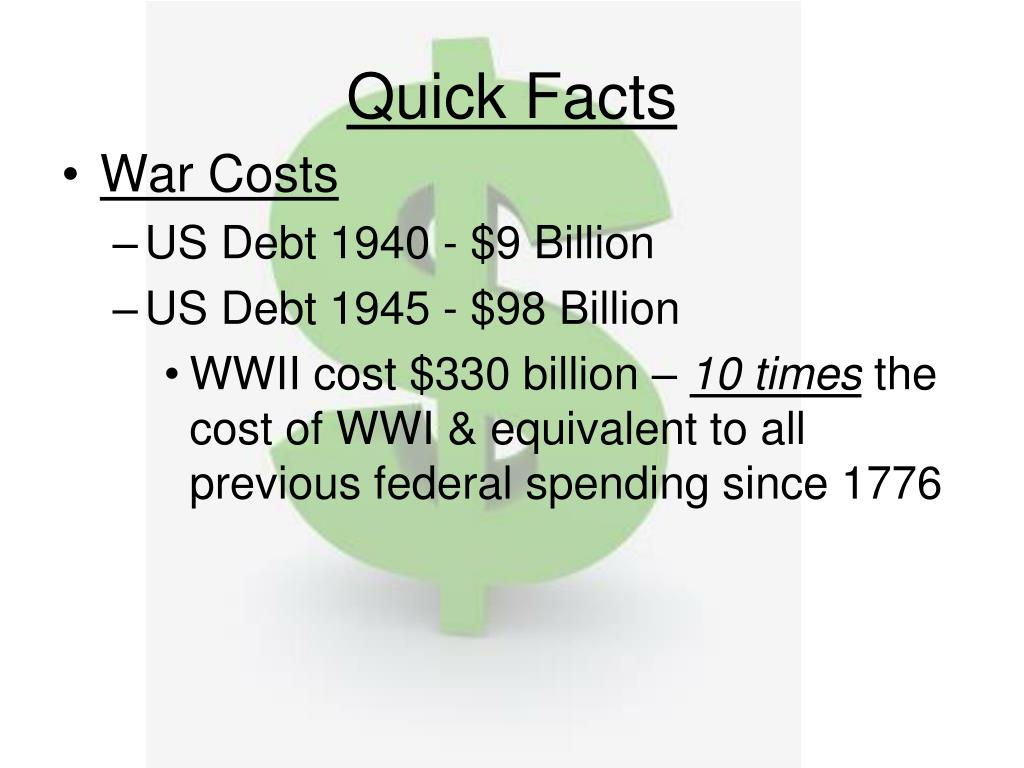 Quick Facts

• War Costs
– US Debt 1940 - \$9 Billion
– US Debt 1945 - \$98 Billion
• WWII cost \$330 billion – 10 times the cost of WWI & equivalent to all previous federal spending since 1776